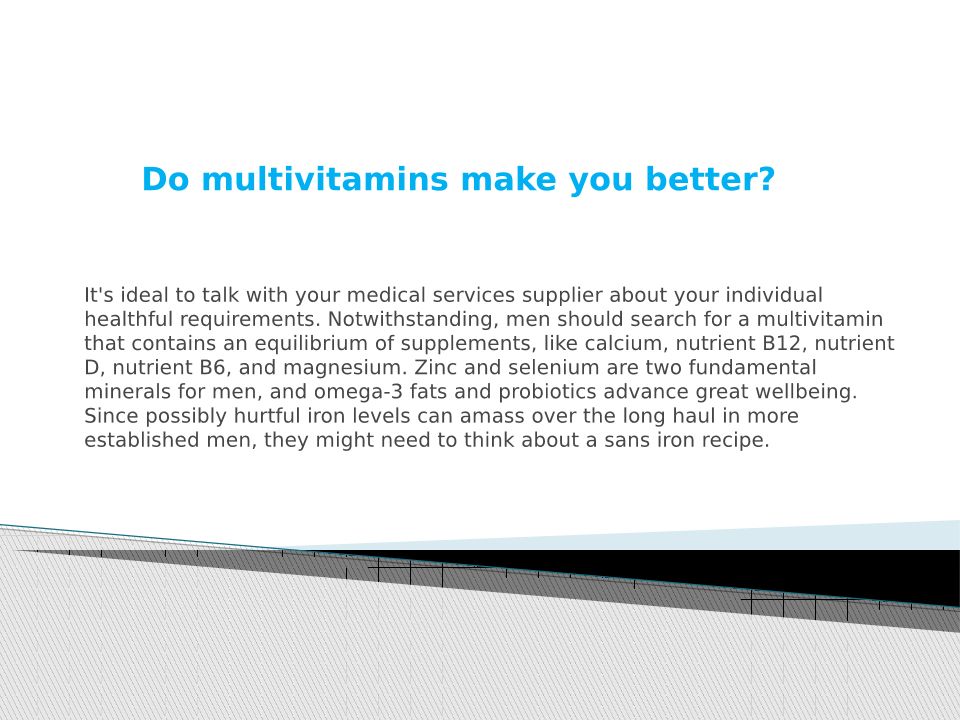 Do multivitamins make you better?

It's ideal to talk with your medical services supplier about your individual healthful requirements. Notwithstanding, men should search for a multivitamin that contains an equilibrium of supplements, like calcium, nutrient B12, nutrient D, nutrient B6, and magnesium. Zinc and selenium are two fundamental minerals for men, and omega-3 fats and probiotics advance great wellbeing. Since possibly hurtful iron levels can amass over the long haul in more established men, they might need to think about a sans iron recipe.